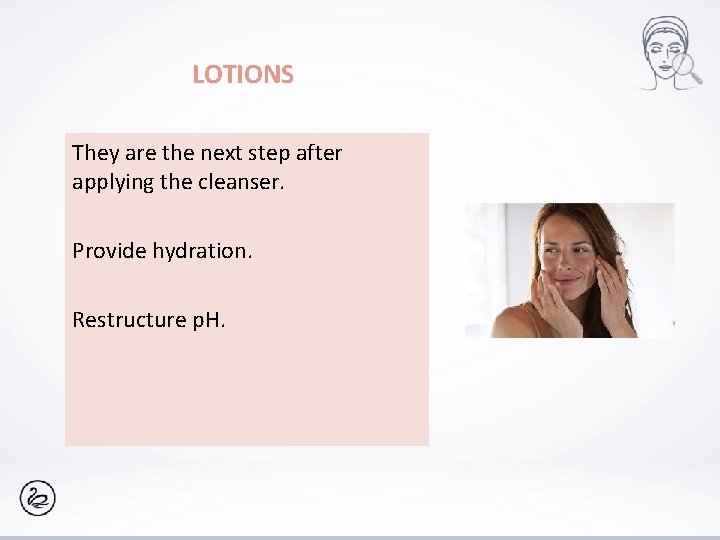 LOTIONS

They are the next step after applying the cleanser.

Provide hydration.

Restructure pH.